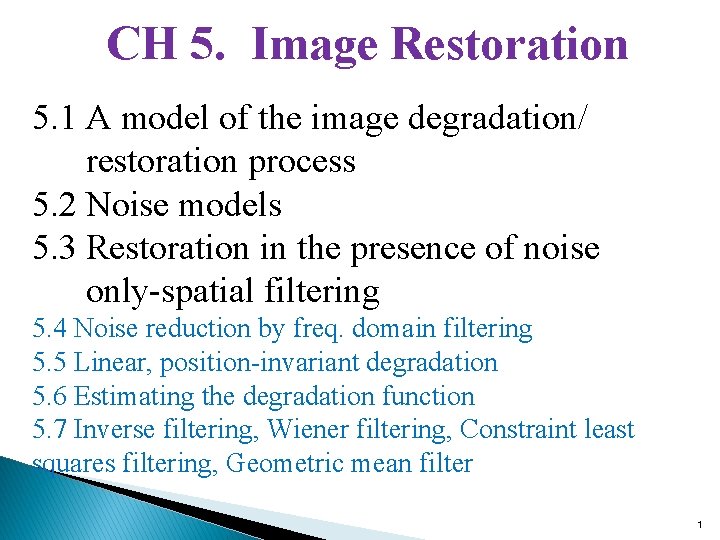 CH 5. Image Restoration

5.1 A model of the image degradation/ restoration process
5.2 Noise models
5.3 Restoration in the presence of noise only-spatial filtering
5.4 Noise reduction by freq. domain filtering
5.5 Linear, position-invariant degradation
5.6 Estimating the degradation function
5.7 Inverse filtering, Wiener filtering, Constraint least squares filtering, Geometric mean filter

1